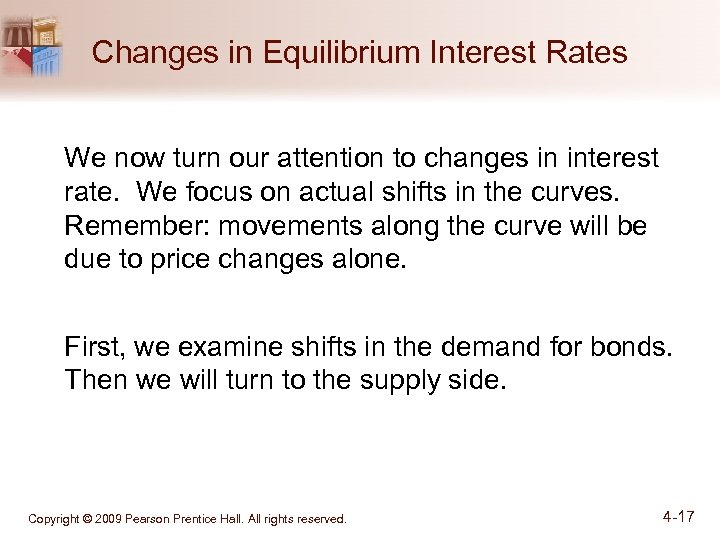 Changes in Equilibrium Interest Rates

We now turn our attention to changes in interest rate. We focus on actual shifts in the curves. Remember: movements along the curve will be due to price changes alone.

First, we examine shifts in the demand for bonds. Then we will turn to the supply side.

Copyright © 2009 Pearson Prentice Hall. All rights reserved.

4-17